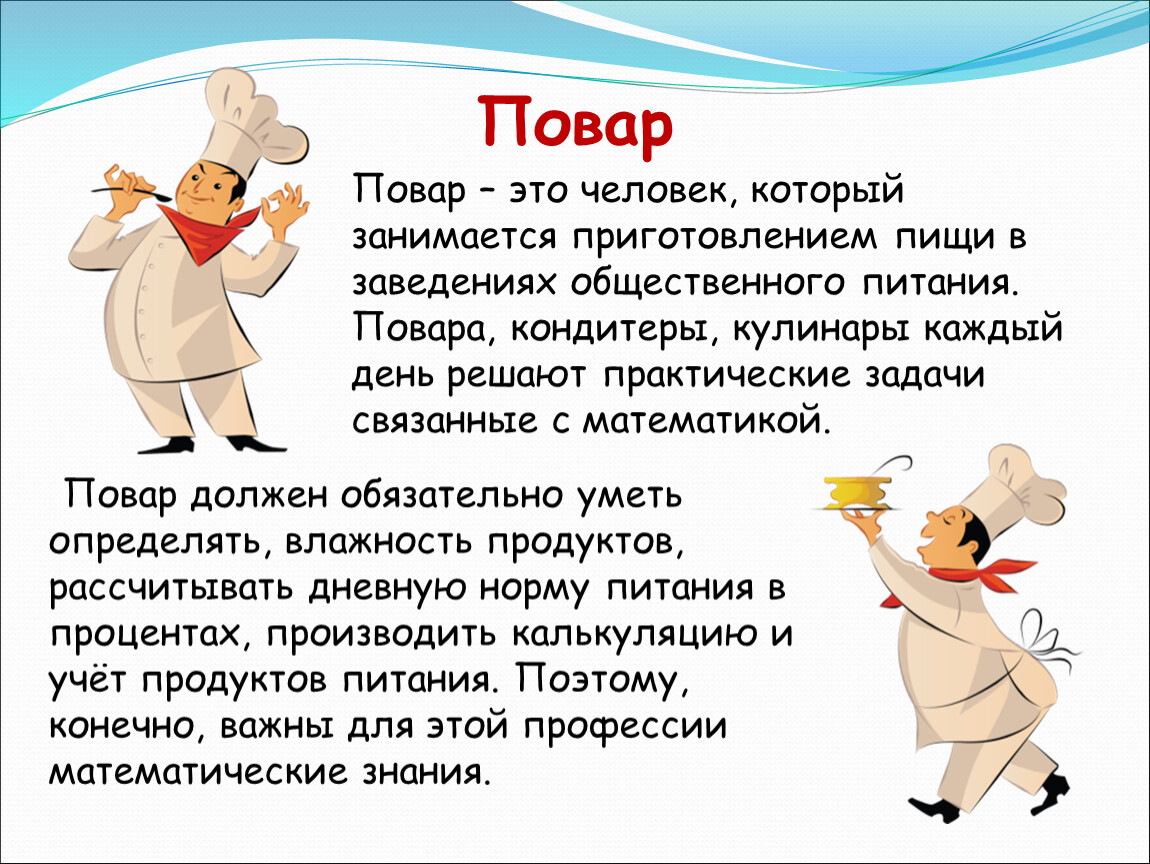 Повар

Повар – это человек, который занимается приготовлением пищи в заведениях общественного питания. Повара, кондитеры, кулинары каждый день решают практические задачи связанные с математикой.

Повар должен обязательно уметь определять, влажность продуктов, рассчитывать дневную норму питания в процентах, производить калькуляцию и учёт продуктов питания. Поэтому, конечно, важны для этой профессии математические знания.